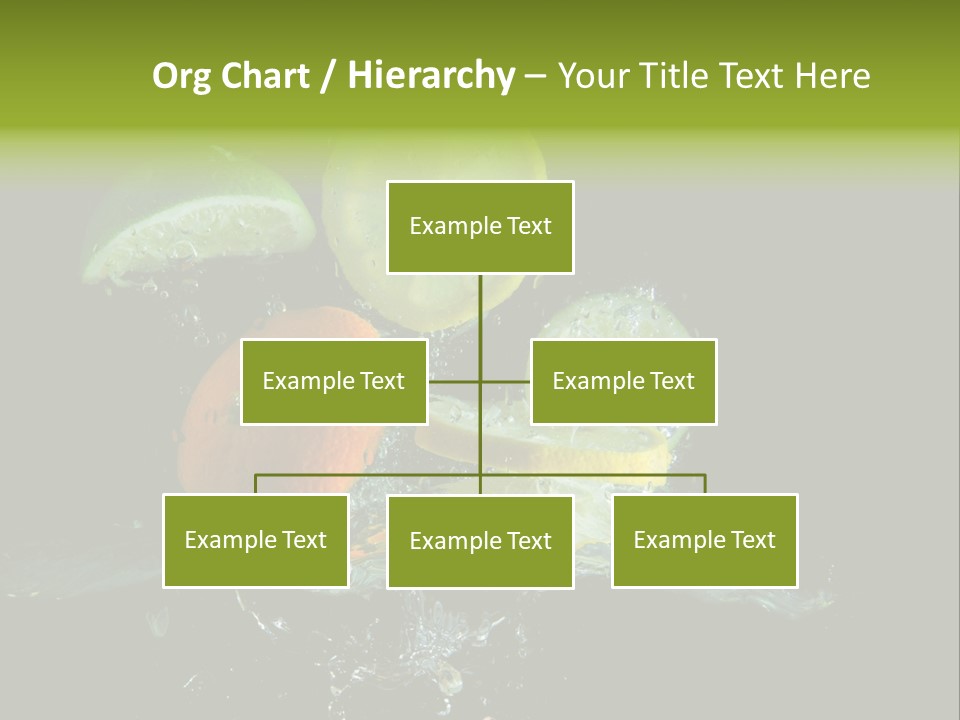 Org Chart / Hierarchy – Your Title Text Here

Example Text

Example Text

Example Text

Example Text

Example Text

Example Text